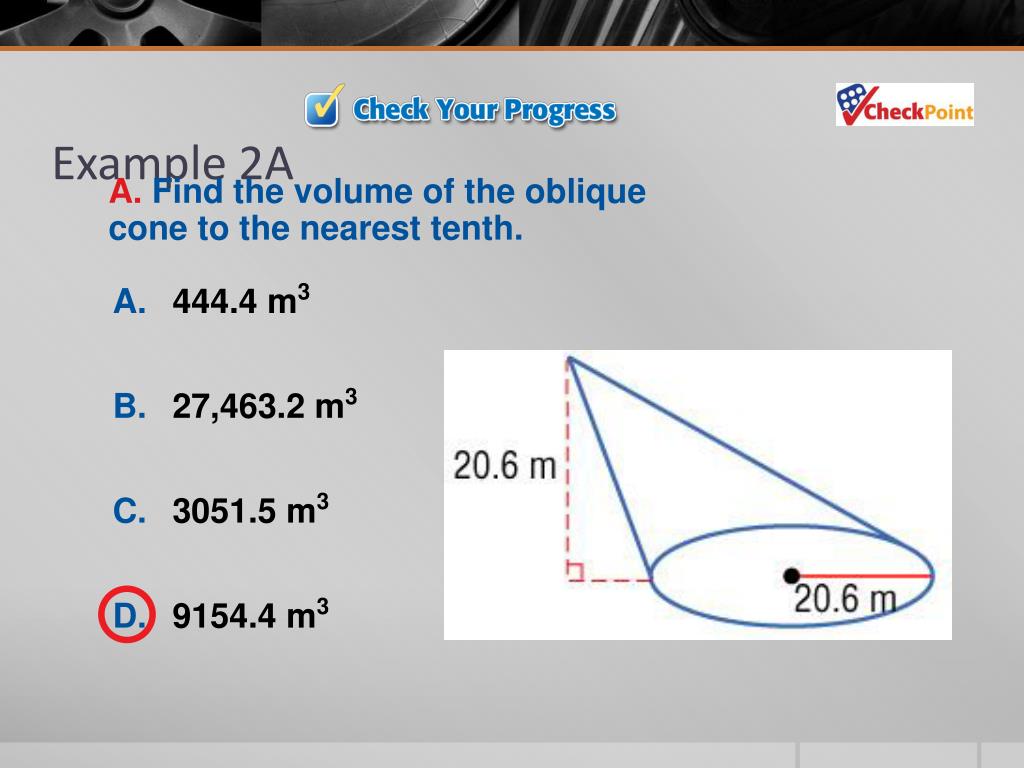 Check Your Progress

CheckPoint

Example 2A

A. Find the volume of the oblique cone to the nearest tenth.

A. 444.4 $m^3$

B. 27,463.2 $m^3$

C. 3051.5 $m^3$

D. 9154.4 $m^3$

20.6 m

20.6 m